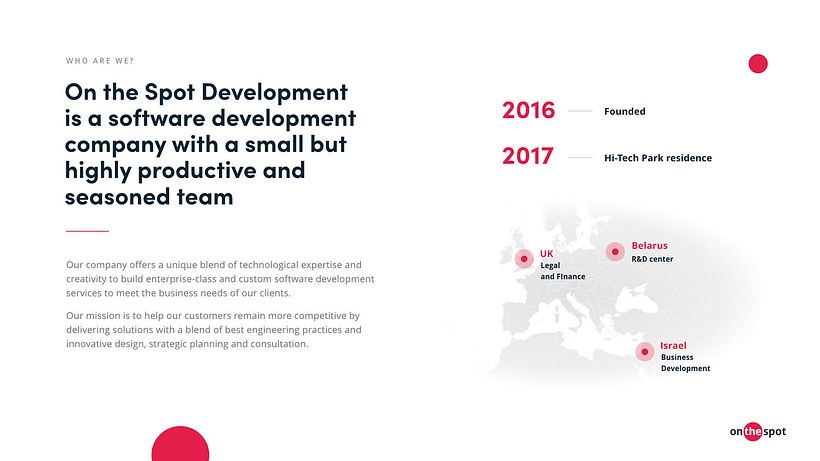 WHO ARE WE?

On the Spot Development is a software development company with a small but highly productive and seasoned team

Our company offers a unique blend of technological expertise and creativity to build enterprise-class and custom software development services to meet the business needs of our clients.

Our mission is to help our customers remain more competitive by delivering solutions with a blend of best engineering practices and innovative design, strategic planning and consultation.

2016 Founded

2017 Hi-Tech Park residence

UK
Legal and FInance

Belarus
R&D center

Israel
Business Development

onthespot